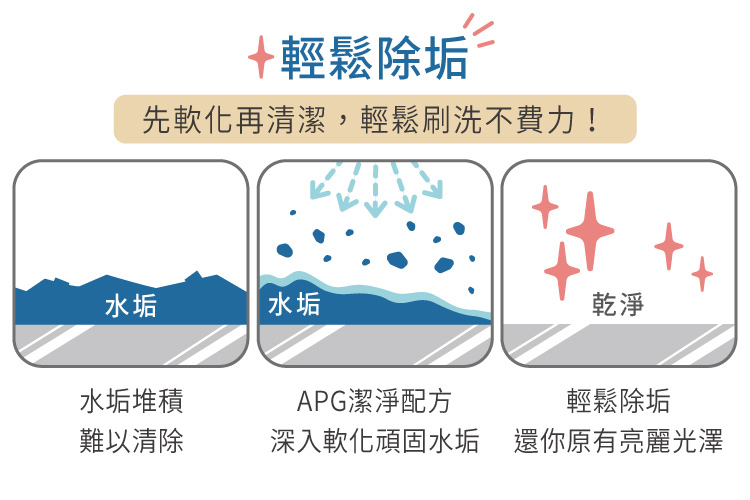 輕鬆除垢

先軟化再清潔，輕鬆刷洗不費力！

水垢

水垢

乾淨

水垢堆積
難以清除

APG潔淨配方
深入軟化頑固水垢

輕鬆除垢
還你原有亮麗光澤